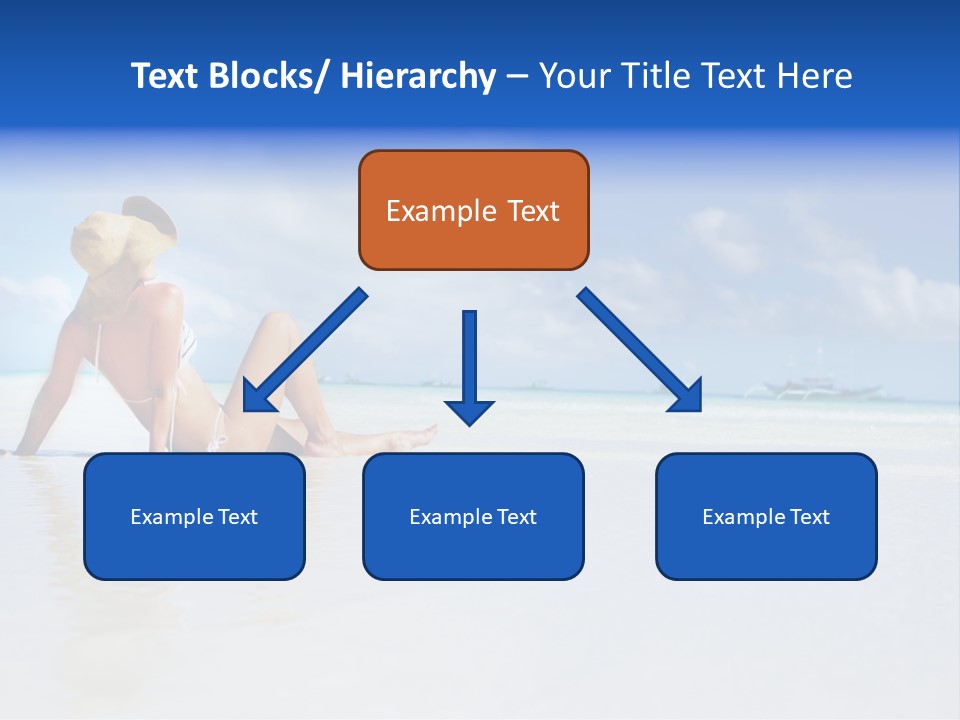 Text Blocks/ Hierarchy – Your Title Text Here

Example Text

Example Text

Example Text

Example Text